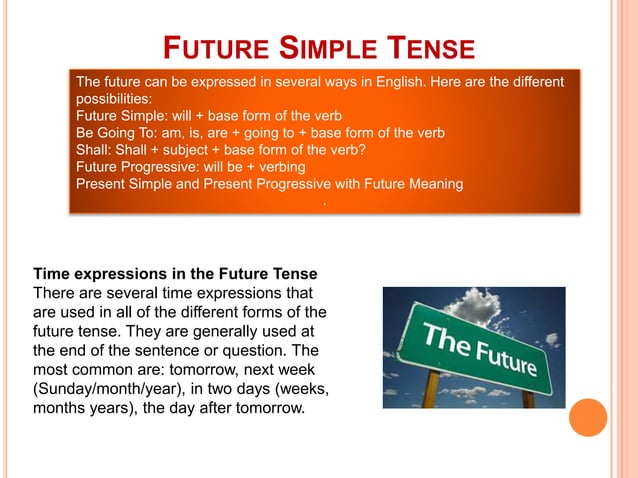 FUTURE SIMPLE TENSE

The future can be expressed in several ways in English. Here are the different possibilities:
Future Simple: will + base form of the verb
Be Going To: am, is, are + going to + base form of the verb
Shall: Shall + subject + base form of the verb?
Future Progressive: will be + verbing
Present Simple and Present Progressive with Future Meaning
.

Time expressions in the Future Tense
There are several time expressions that are used in all of the different forms of the future tense. They are generally used at the end of the sentence or question. The most common are: tomorrow, next week (Sunday/month/year), in two days (weeks, months years), the day after tomorrow.

The Future